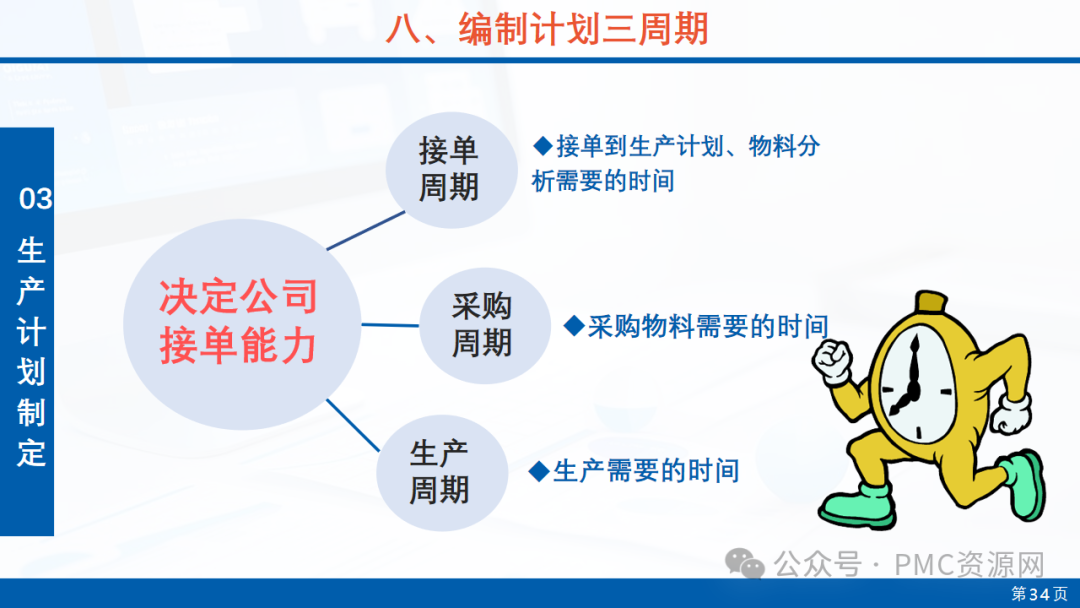 八、编制计划三周期

03
生产计划制定

决定公司接单能力

接单周期

◆接单到生产计划、物料分析需要的时间

采购周期

◆采购物料需要的时间

生产周期

◆生产需要的时间

公众号 · PMC资源网

第34页